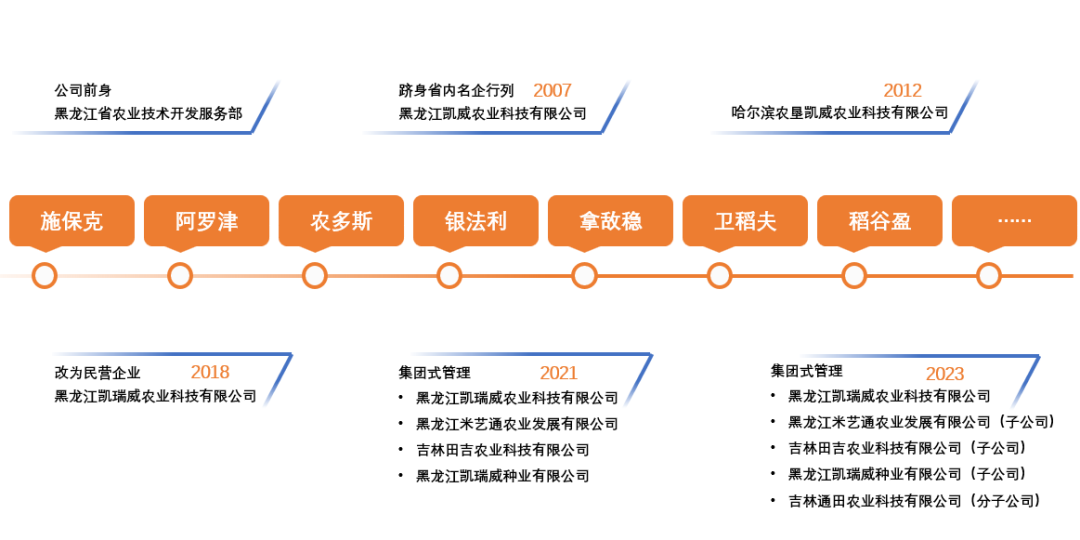 公司前身
黑龙江省农业技术开发服务部

跻身省内名企行列 2007
黑龙江凯威农业科技有限公司

2012
哈尔滨农垦凯威农业科技有限公司

施保克

阿罗津

农多斯

银法利

拿敌稳

卫稻夫

稻谷盈

……

改为民营企业 2018
黑龙江凯瑞威农业科技有限公司

集团式管理 2021
• 黑龙江凯瑞威农业科技有限公司
• 黑龙江米艺通农业发展有限公司
• 吉林田吉农业科技有限公司
• 黑龙江凯瑞威种业有限公司

集团式管理 2023
• 黑龙江凯瑞威农业科技有限公司
• 黑龙江米艺通农业发展有限公司（子公司）
• 吉林田吉农业科技有限公司（子公司）
• 黑龙江凯瑞威种业有限公司（子公司）
• 吉林通田农业科技有限公司（分子公司）